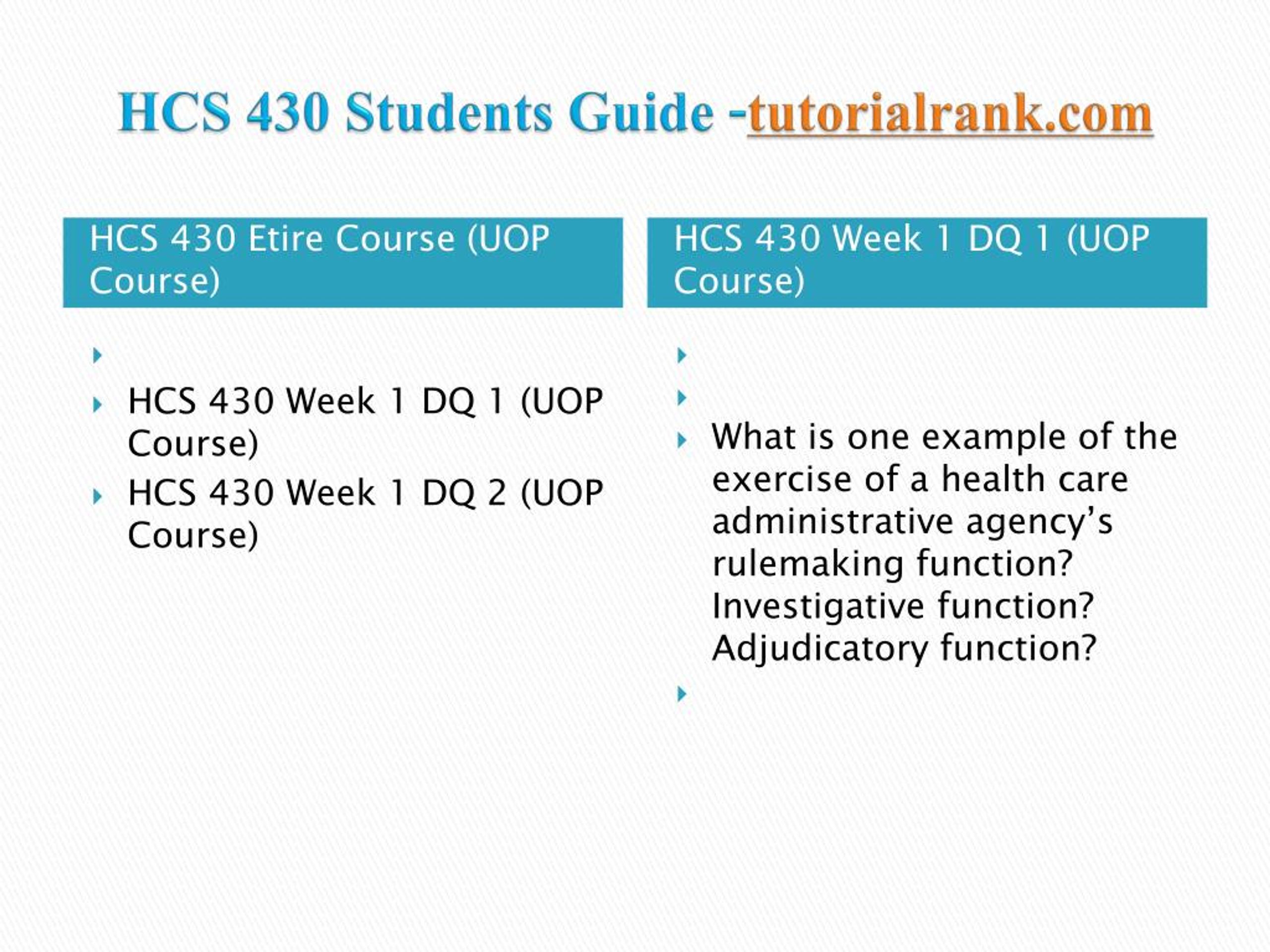 HCS 430 Students Guide -tutorialrank.com

HCS 430 Etire Course (UOP Course)

HCS 430 Week 1 DQ 1 (UOP Course)

HCS 430 Week 1 DQ 2 (UOP Course)

HCS 430 Week 1 DQ 1 (UOP Course)

What is one example of the exercise of a health care administrative agency’s rulemaking function? Investigative function? Adjudicatory function?